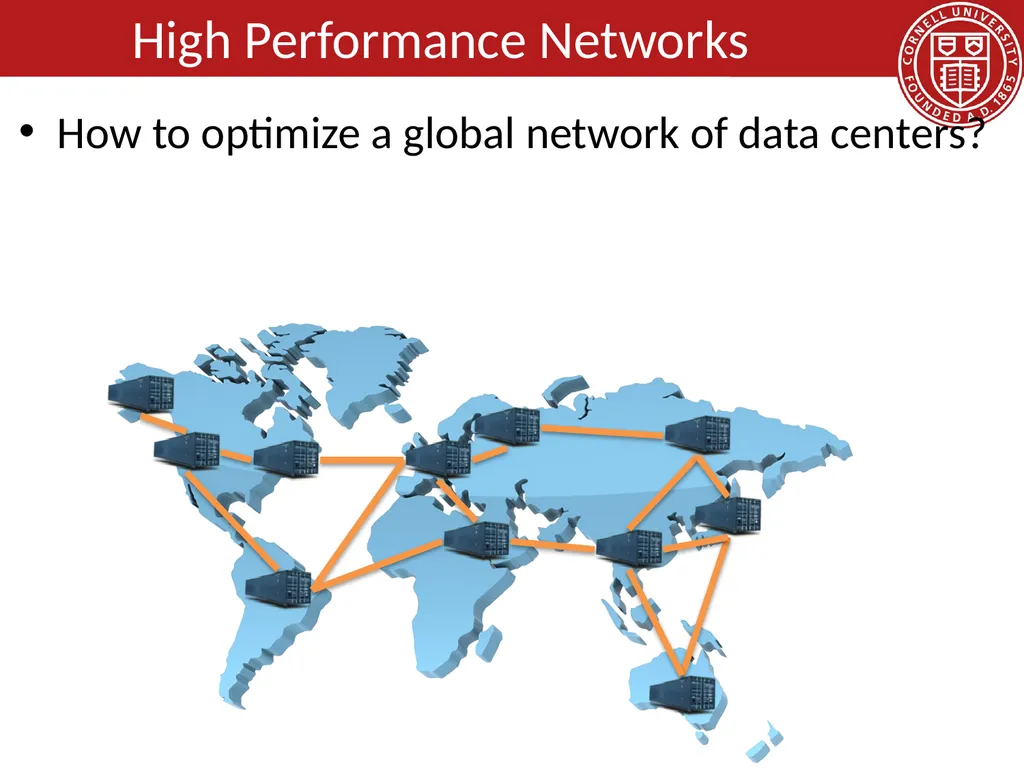 High Performance Networks

CORNELL UNIVERSITY FOUNDED A.D. 1865

• How to optimize a global network of data centers?